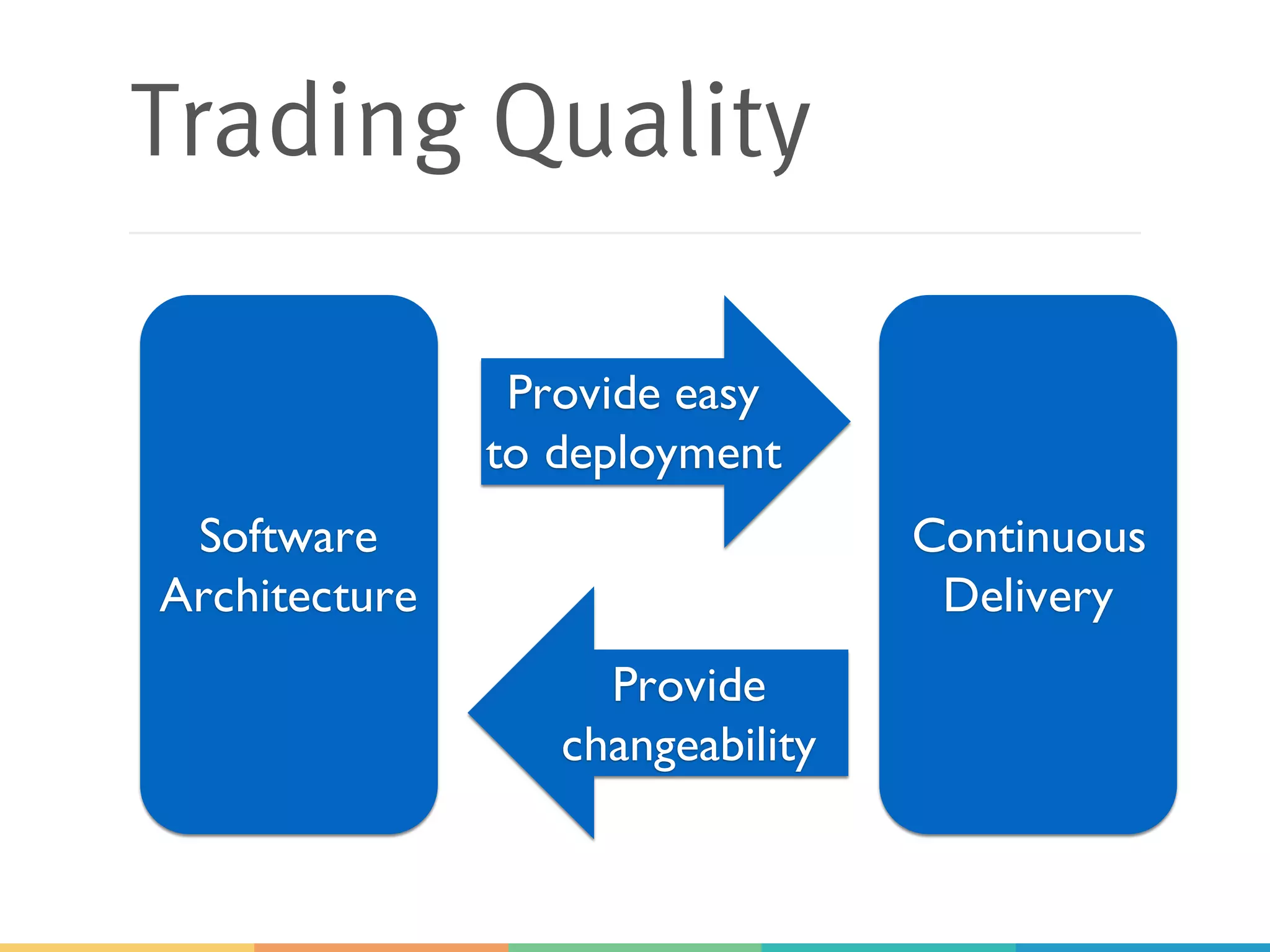 Trading Quality

Software Architecture

Provide easy to deployment

Provide changeability

Continuous Delivery